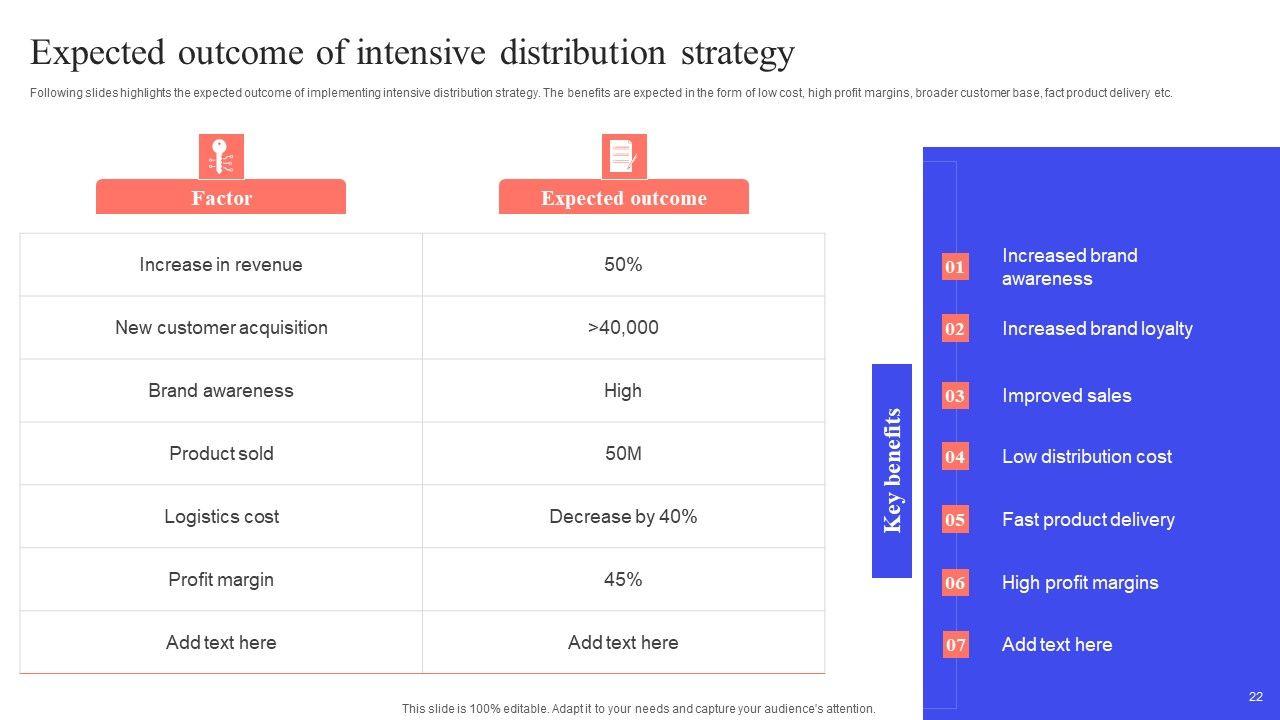 Expected outcome of intensive distribution strategy

Following slides highlights the expected outcome of implementing intensive distribution strategy. The benefits are expected in the form of low cost, high profit margins, broader customer base, fact product delivery etc.

| Factor | Expected outcome |
|---|---|
| Increase in revenue | 50% |
| New customer acquisition | >40,000 |
| Brand awareness | High |
| Product sold | 50M |
| Logistics cost | Decrease by 40% |
| Profit margin | 45% |
| Add text here | Add text here |

Key benefits

01 Increased brand awareness

02 Increased brand loyalty

03 Improved sales

04 Low distribution cost

05 Fast product delivery

06 High profit margins

07 Add text here

This slide is 100% editable. Adapt it to your needs and capture your audience's attention.

22